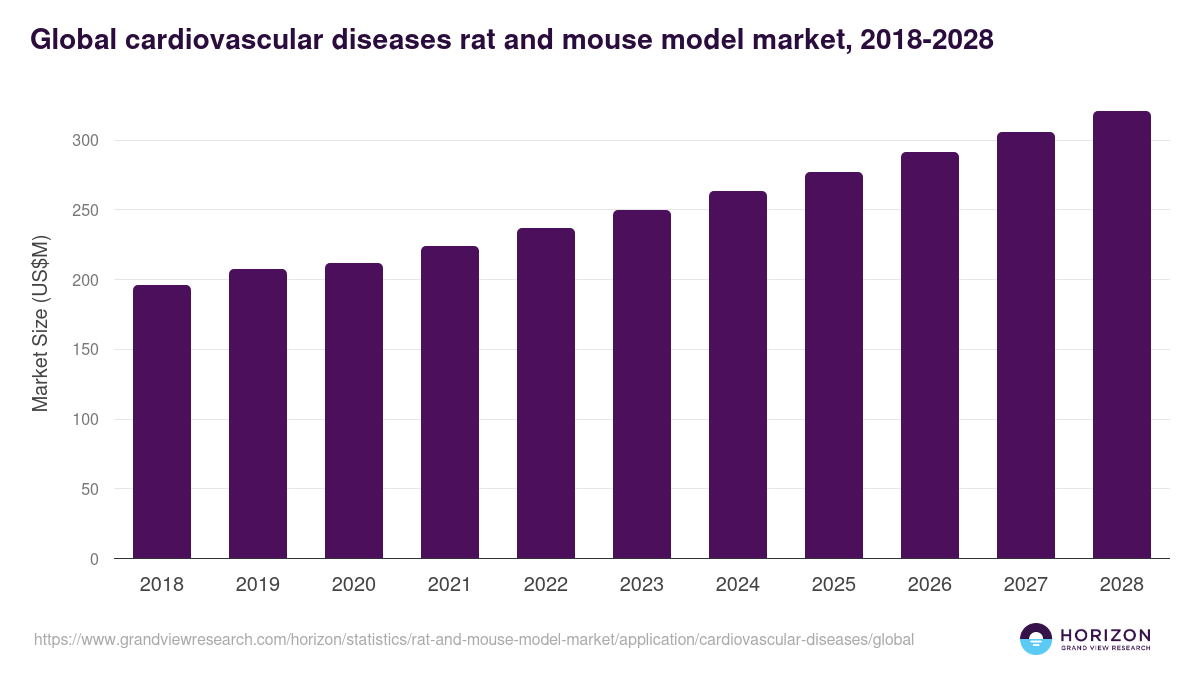 Global cardiovascular diseases rat and mouse model market, 2018-2028

Market Size (US$M)

300
250
200
150
100
50
0

2018 2019 2020 2021 2022 2023 2024 2025 2026 2027 2028

https://www.grandviewresearch.com/horizon/statistics/rat-and-mouse-model-market/application/cardiovascular-diseases/global

HORIZON
GRAND VIEW RESEARCH